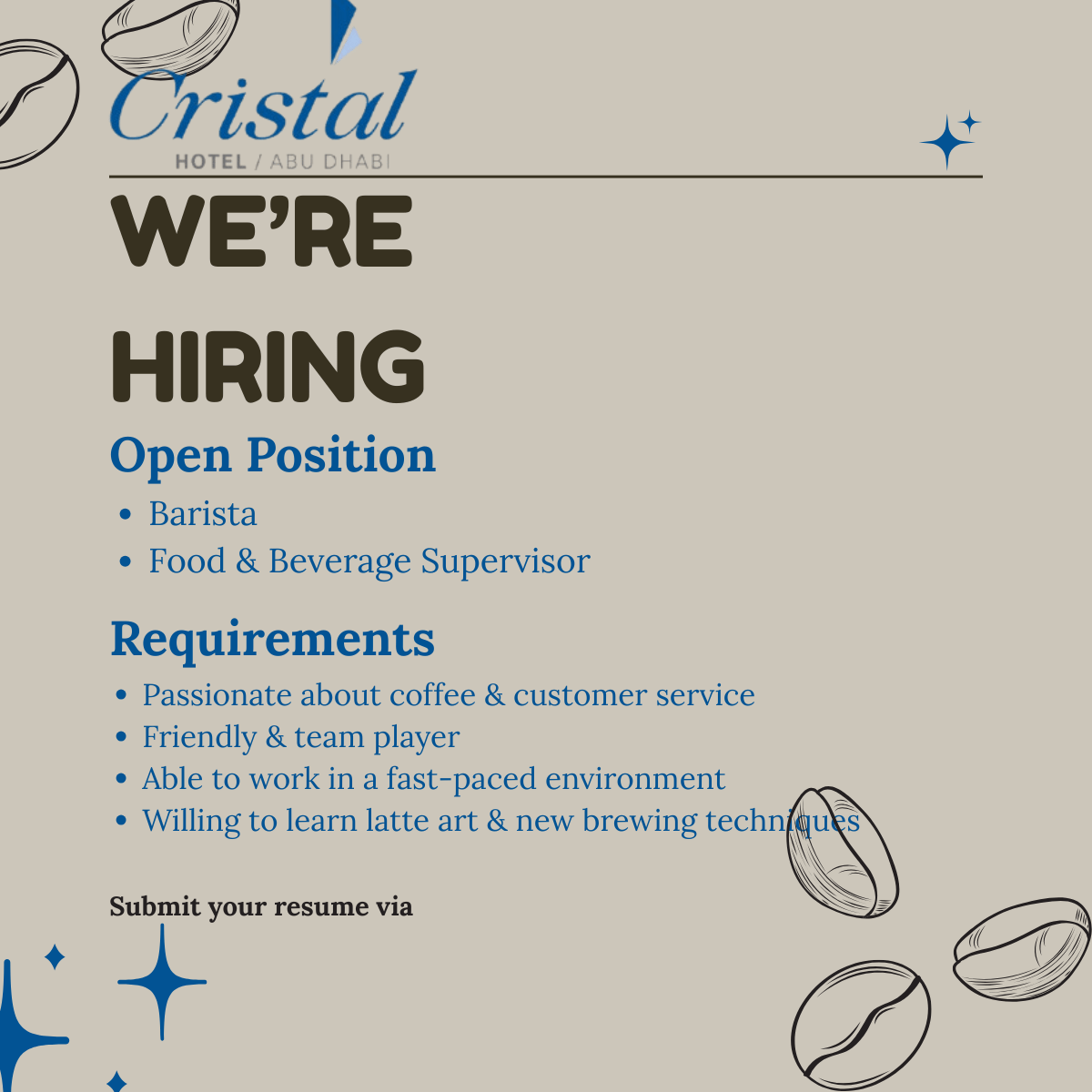 Cristal
HOTEL / ABU DHABI

WE'RE

HIRING

Open Position

- Barista
- Food & Beverage Supervisor

Requirements

- Passionate about coffee & customer service
- Friendly & team player
- Able to work in a fast-paced environment
- Willing to learn latte art & new brewing techniques

Submit your resume via